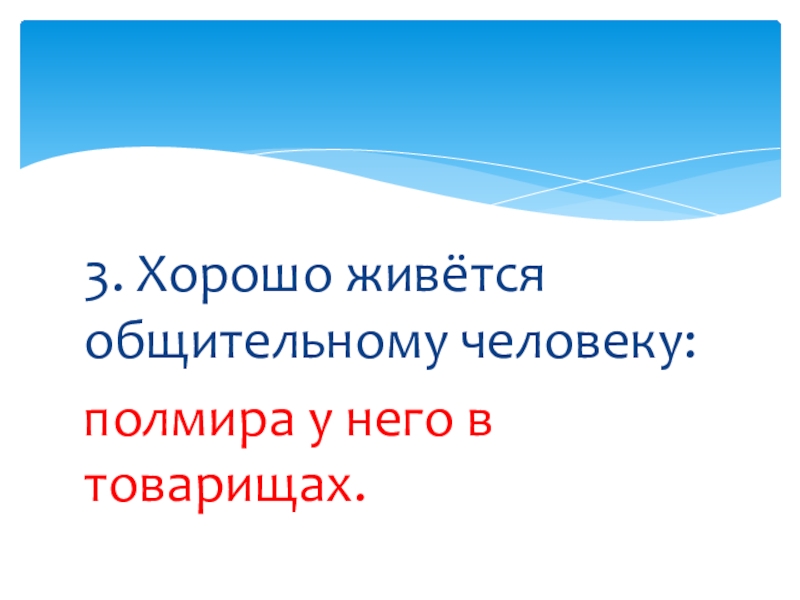 3. Хорошо живётся общительному человеку:

полмира у него в товарищах.